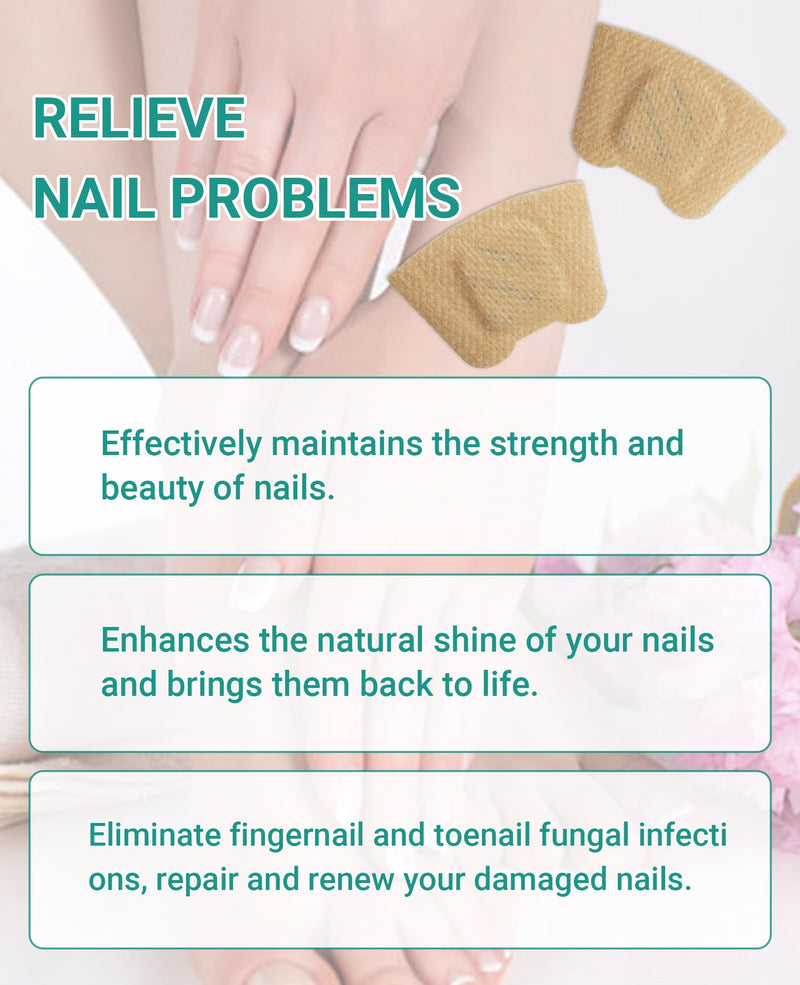 RELIEVE
NAIL PROBLEMS

Effectively maintains the strength and beauty of nails.

Enhances the natural shine of your nails and brings them back to life.

Eliminate fingernail and toenail fungal infecti ons, repair and renew your damaged nails.